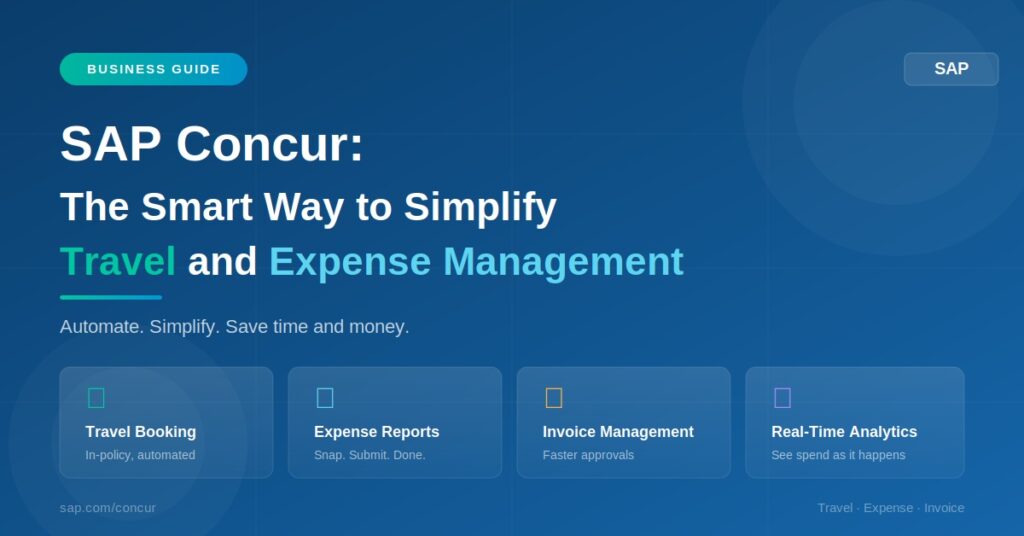 BUSINESS GUIDE

SAP

SAP Concur:

The Smart Way to Simplify

Travel and Expense Management

Automate. Simplify. Save time and money.

Travel Booking
In-policy, automated

Expense Reports
Snap. Submit. Done.

Invoice Management
Faster approvals

Real-Time Analytics
See spend as it happens

sap.com/concur

Travel · Expense · Invoice